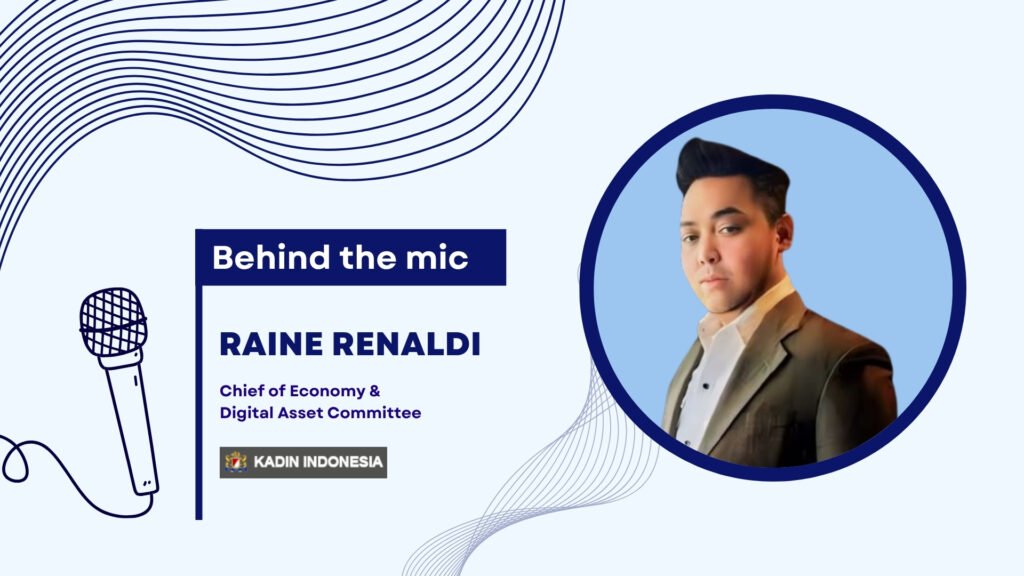 Behind the mic

RAINE RENALDI

Chief of Economy & Digital Asset Committee

KADIN INDONESIA